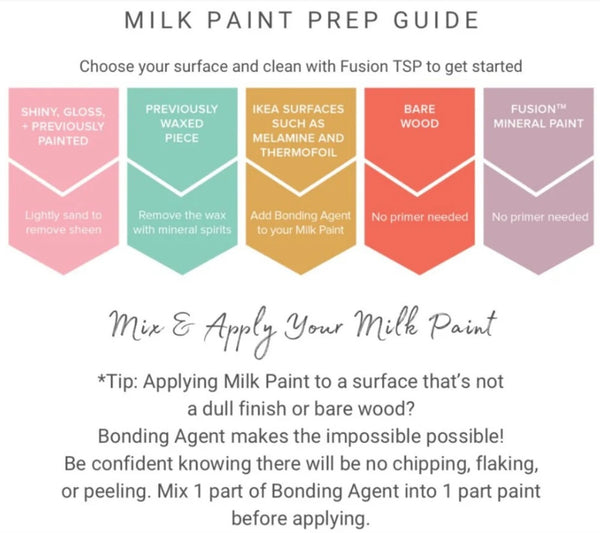 MILK PAINT PREP GUIDE

Choose your surface and clean with Fusion TSP to get started

SHINY, GLOSS, + PREVIOUSLY PAINTED

Lightly sand to remove sheen

PREVIOUSLY WAXED PIECE

Remove the wax with mineral spirits

IKEA SURFACES SUCH AS MELAMINE AND THERMOFOIL

Add Bonding Agent to your Milk Paint

BARE WOOD

No primer needed

FUSION™ MINERAL PAINT

No primer needed

Mix & Apply Your Milk Paint

*Tip: Applying Milk Paint to a surface that's not a dull finish or bare wood?
Bonding Agent makes the impossible possible!
Be confident knowing there will be no chipping, flaking, or peeling. Mix 1 part of Bonding Agent into 1 part paint before applying.